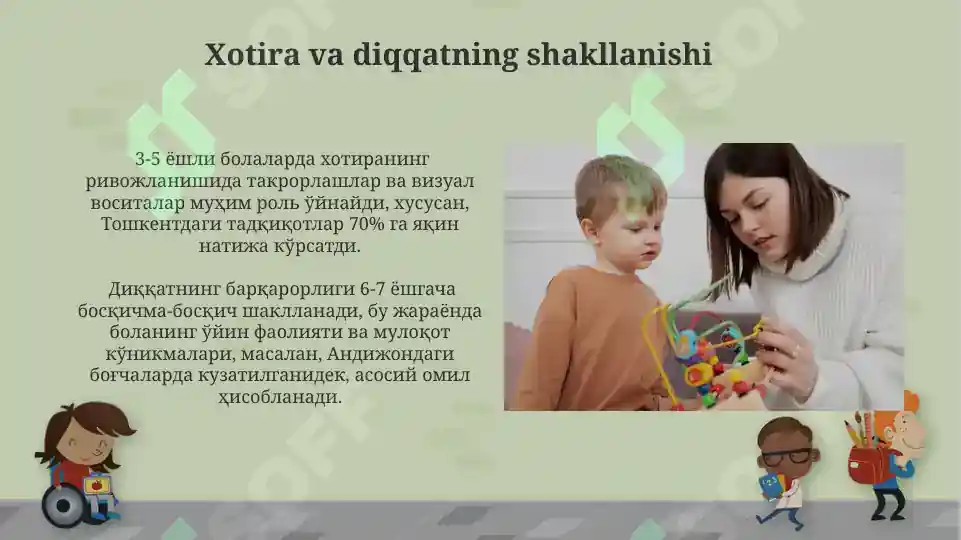 Xotira va diqqatning shakllanishi

3-5 ёшли болаларда хотиранинг ривожланишида такрорлашлар ва визуал воситалар муҳим роль ўйнайди, хусусан, Тошкентдаги тадқиқотлар 70% га яқин натижа кўрсатди.

Диққатнинг барқарорлиги 6-7 ёшгача босқичма-босқич шаклланади, бу жараёнда боланинг ўйин фаолияти ва мулоқот кўникмалари, масалан, Андижондаги боғчаларда кузатилганидек, асосий омил ҳисобланади.